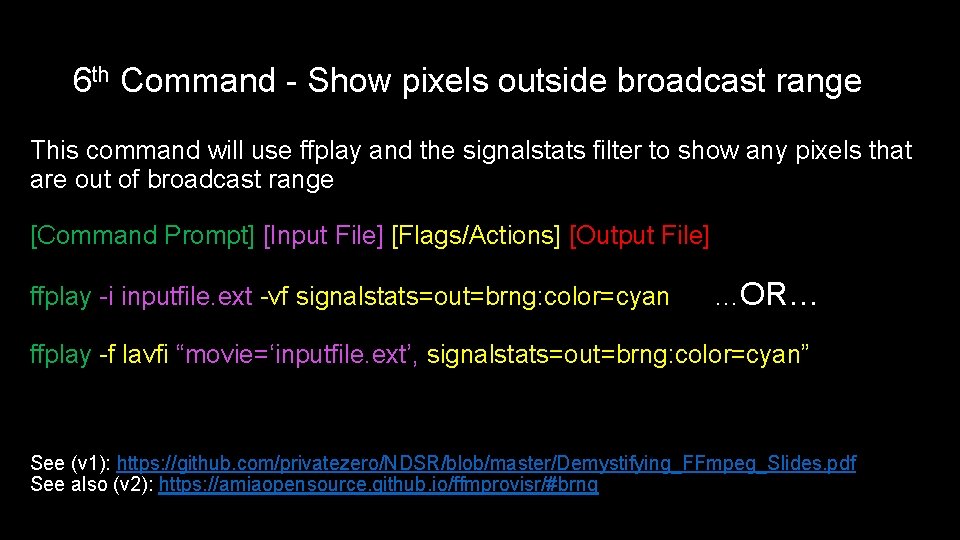 6th Command - Show pixels outside broadcast range

This command will use ffplay and the signalstats filter to show any pixels that are out of broadcast range

[Command Prompt] [Input File] [Flags/Actions] [Output File]

ffplay -i inputfile.ext -vf signalstats=out=brng:color=cyan ...OR...

ffplay -f lavfi “movie=‘inputfile.ext’, signalstats=out=brng:color=cyan”

See (v1): https://github.com/privatezero/NDSR/blob/master/Demystifying_FFmpeg_Slides.pdf
See also (v2): https://amiaopensource.github.io/ffmprovisr/#brng